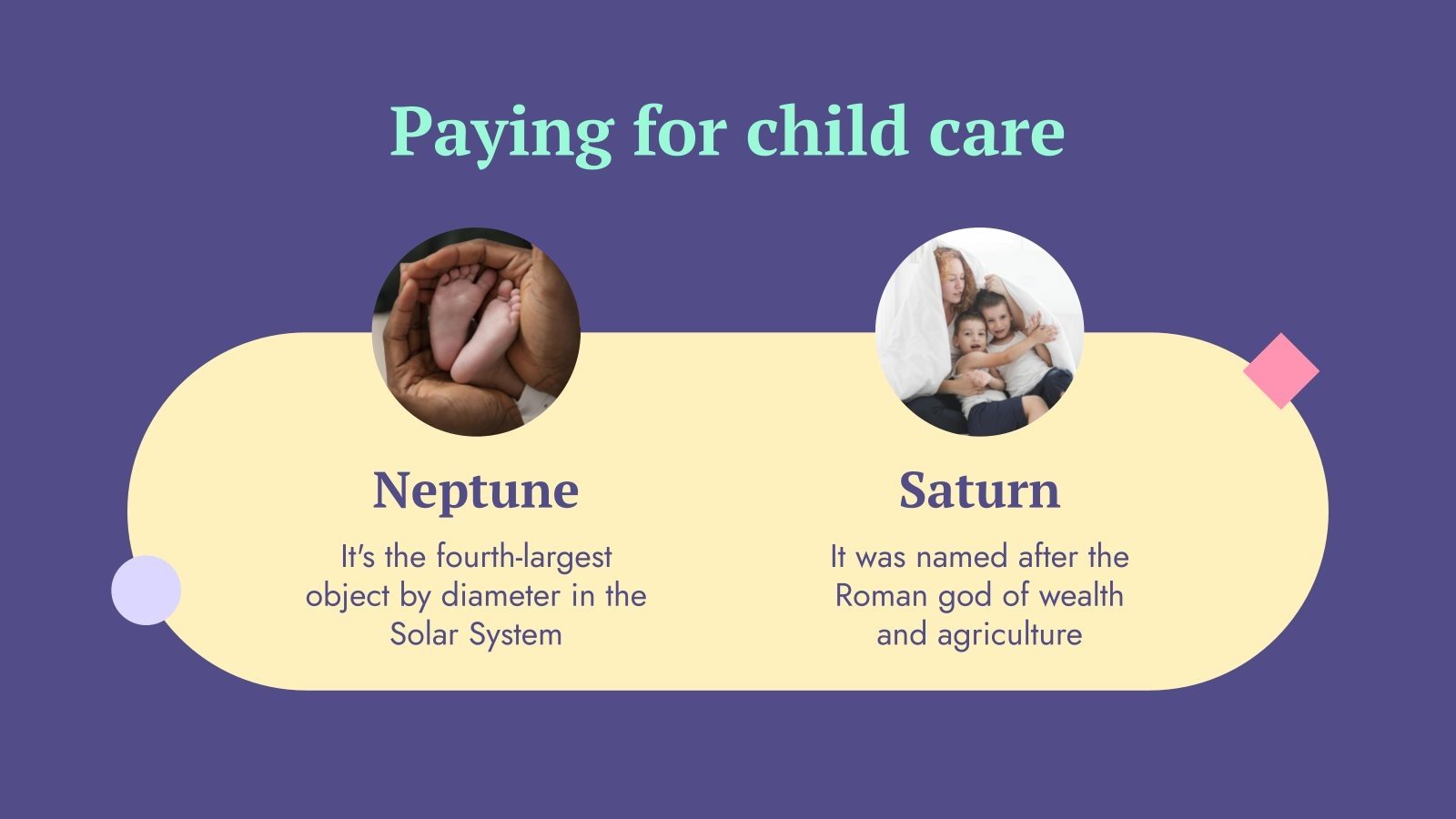 Paying for child care

Neptune

It's the fourth-largest object by diameter in the Solar System

Saturn

It was named after the Roman god of wealth and agriculture